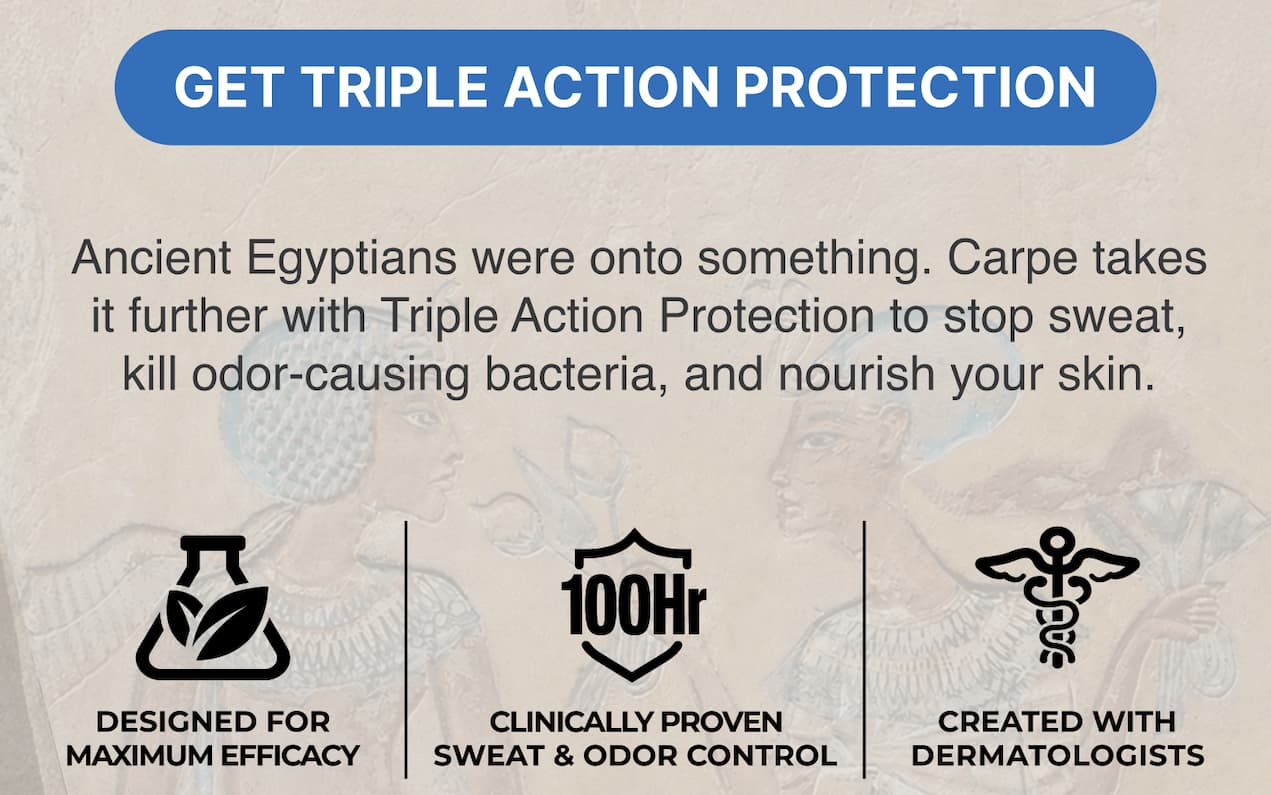 GET TRIPLE ACTION PROTECTION

Ancient Egyptians were onto something. Carpe takes it further with Triple Action Protection to stop sweat, kill odor-causing bacteria, and nourish your skin.

DESIGNED FOR MAXIMUM EFFICACY

100Hr

CLINICALLY PROVEN SWEAT & ODOR CONTROL

CREATED WITH DERMATOLOGISTS